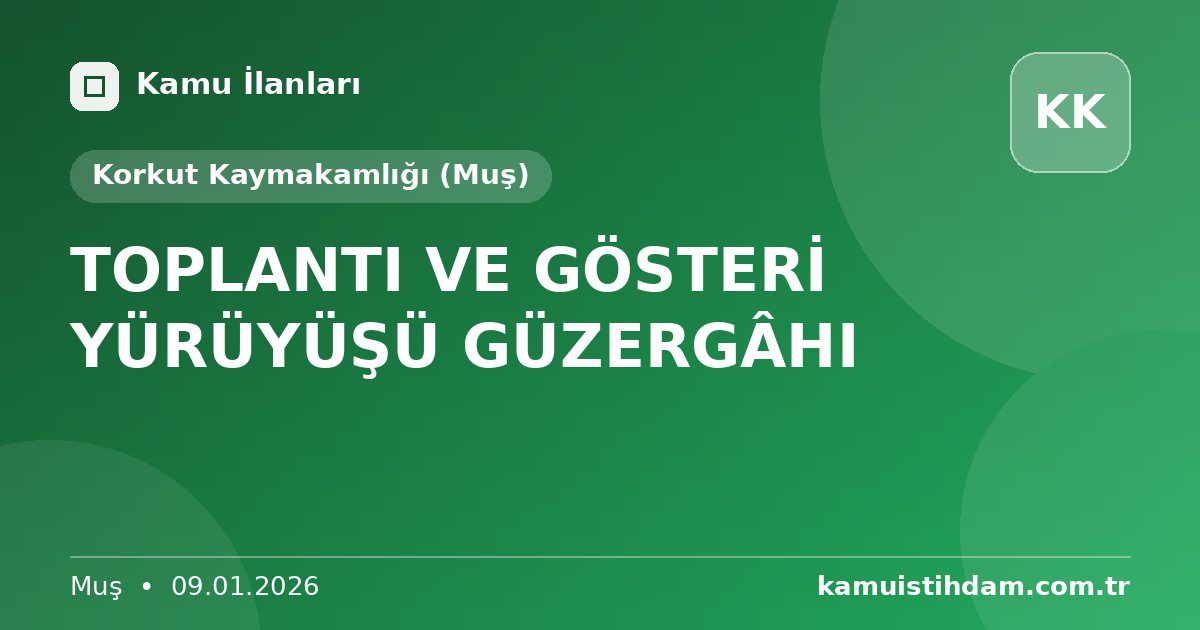 Kamu İlanları

KK

Korkut Kaymakamlığı (Muş)

TOPLANTI VE GÖSTERİ YÜRÜYÜŞÜ GÜZERGÂHI

Muş • 09.01.2026

kamuistihdam.com.tr